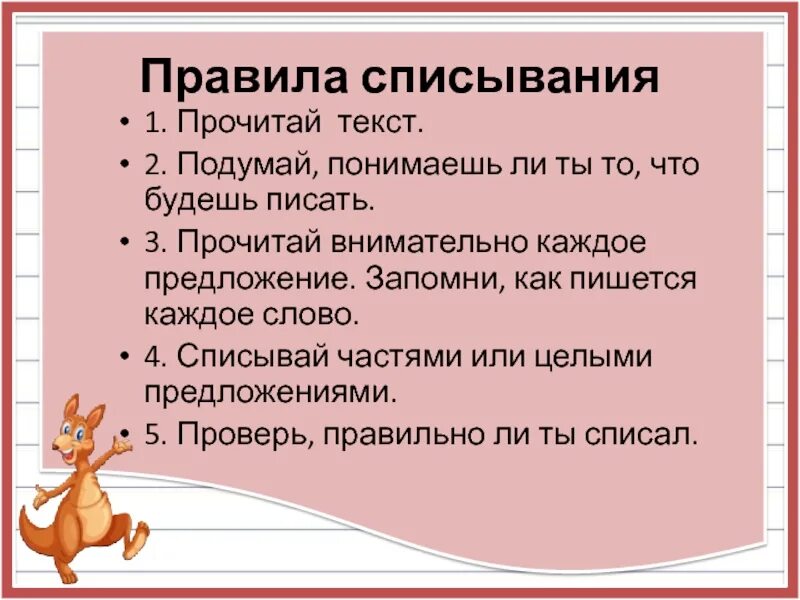 Правила списывания

• 1. Прочитай текст.
• 2. Подумай, понимаешь ли ты то, что будешь писать.
• 3. Прочитай внимательно каждое предложение. Запомни, как пишется каждое слово.
• 4. Списывай частями или целыми предложениями.
• 5. Проверь, правильно ли ты списал.